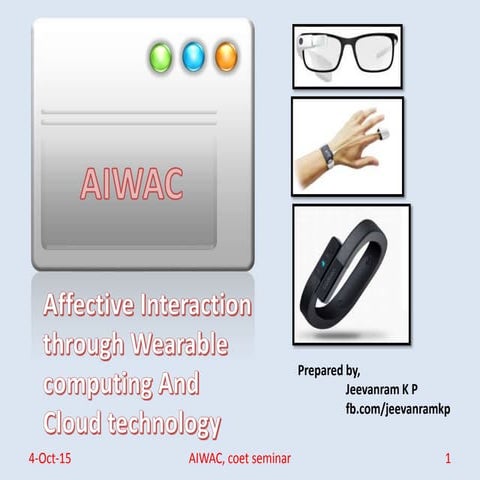 AIWAC

Affective Interaction through Wearable computing And Cloud technology

Prepared by,
Jeevanram K P
fb.com/jeevanramkp

4-Oct-15

AIWAC, coet seminar

1